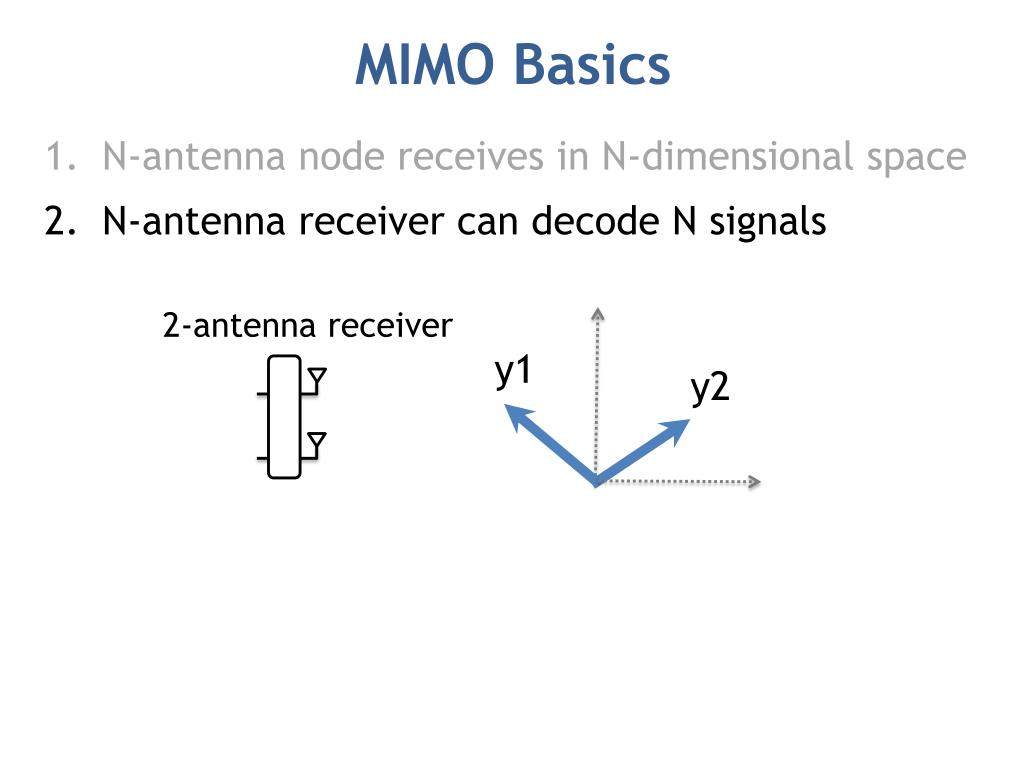 MIMO Basics

1. N-antenna node receives in N-dimensional space
2. N-antenna receiver can decode N signals

2-antenna receiver

y1

y2